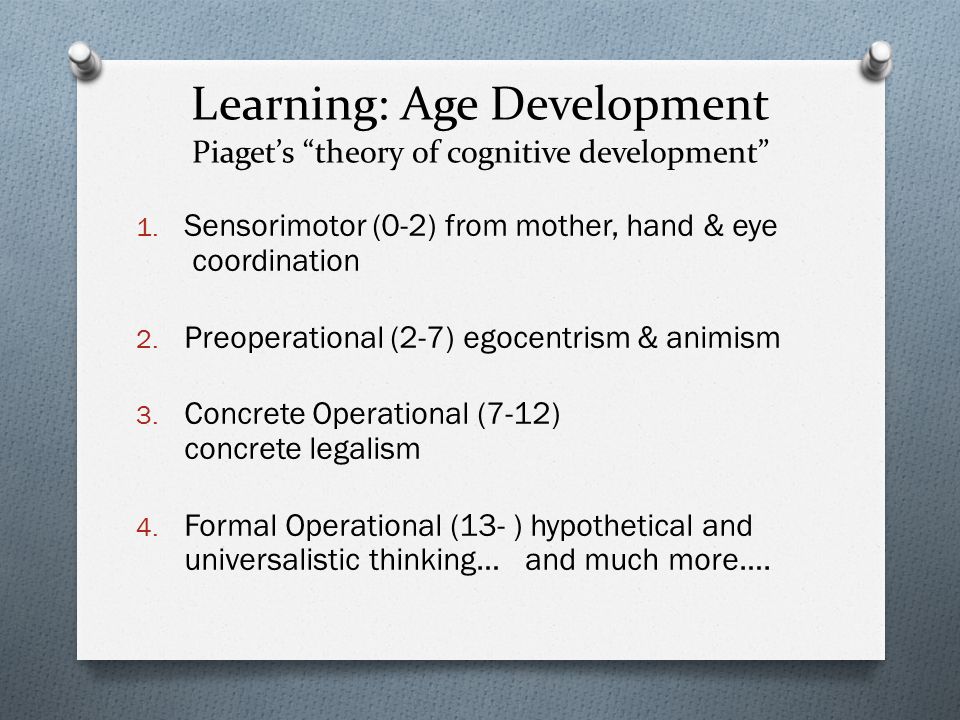 Learning: Age Development
Piaget's "theory of cognitive development"

1. Sensorimotor (0-2) from mother, hand & eye coordination

2. Preoperational (2-7) egocentrism & animism

3. Concrete Operational (7-12) concrete legalism

4. Formal Operational (13- ) hypothetical and universalistic thinking… and much more….